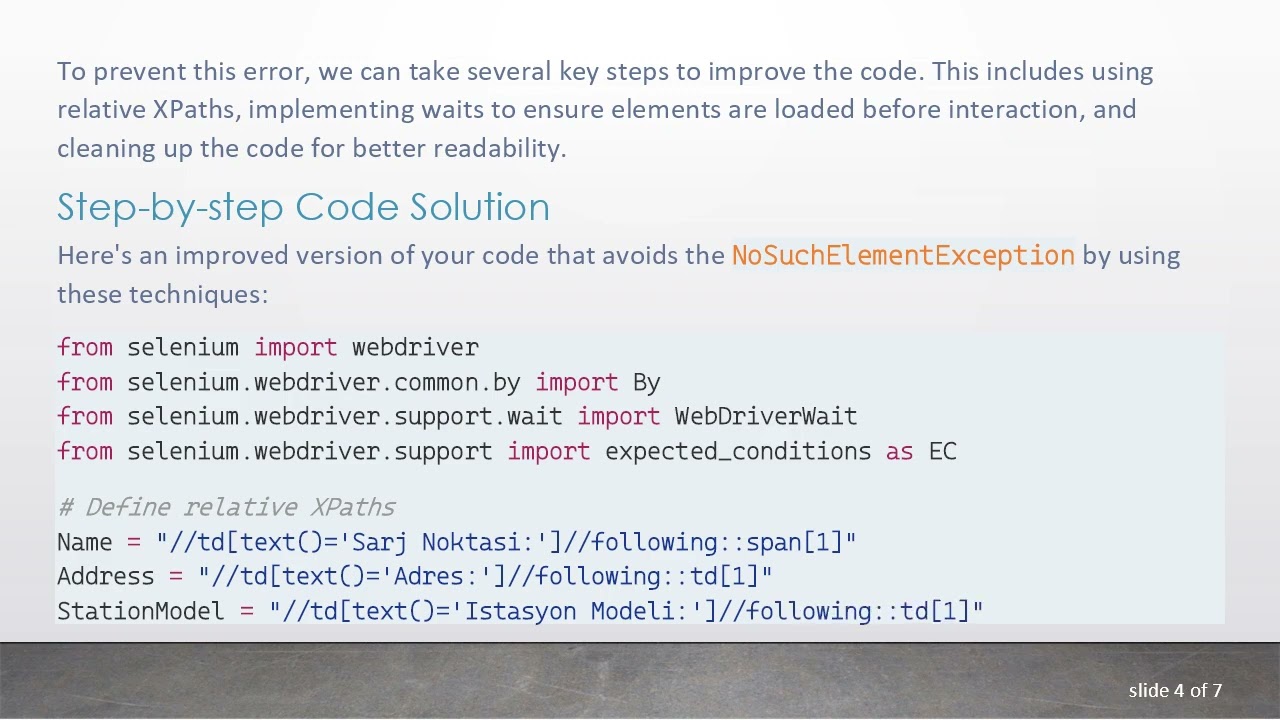 To prevent this error, we can take several key steps to improve the code. This includes using relative XPaths, implementing waits to ensure elements are loaded before interaction, and cleaning up the code for better readability.

Step-by-step Code Solution

Here's an improved version of your code that avoids the NoSuchElementException by using these techniques:

from selenium import webdriver
from selenium.webdriver.common.by import By
from selenium.webdriver.support.wait import WebDriverWait
from selenium.webdriver.support import expected_conditions as EC

# Define relative XPaths
Name = "//td[text()='Sarj Noktasi:']//following::span[1]"
Address = "//td[text()='Adres:']//following::td[1]"
StationModel = "//td[text()='Istasyon Modeli:']//following::td[1]"

slide 4 of 7